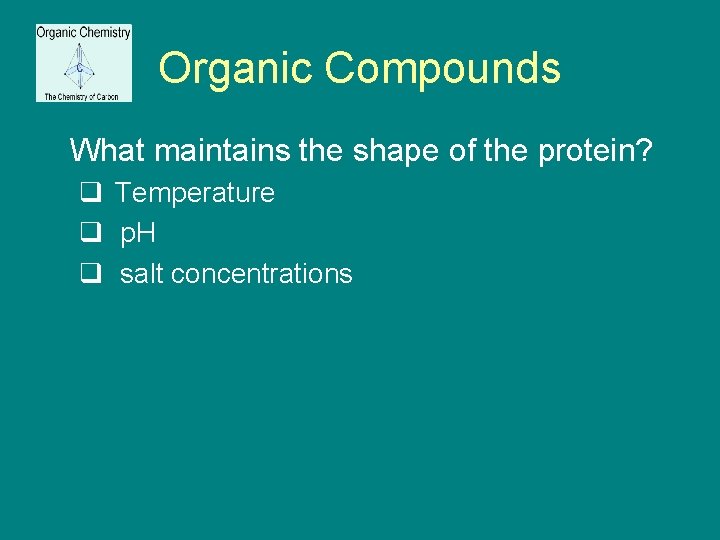 Organic Chemistry
C
The Chemistry of Carbon

Organic Compounds

What maintains the shape of the protein?

❑ Temperature
❑ pH
❑ salt concentrations